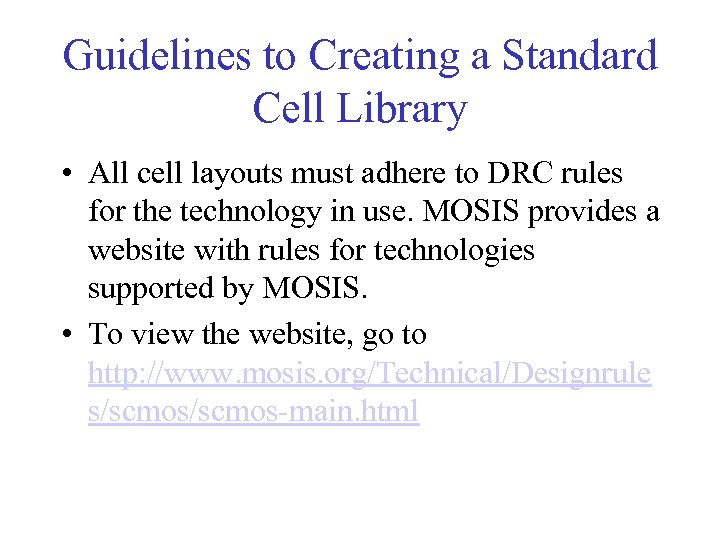 Guidelines to Creating a Standard Cell Library

• All cell layouts must adhere to DRC rules for the technology in use. MOSIS provides a website with rules for technologies supported by MOSIS.

• To view the website, go to http://www.mosis.org/Technical/Designrules/scmos/scmos-main.html